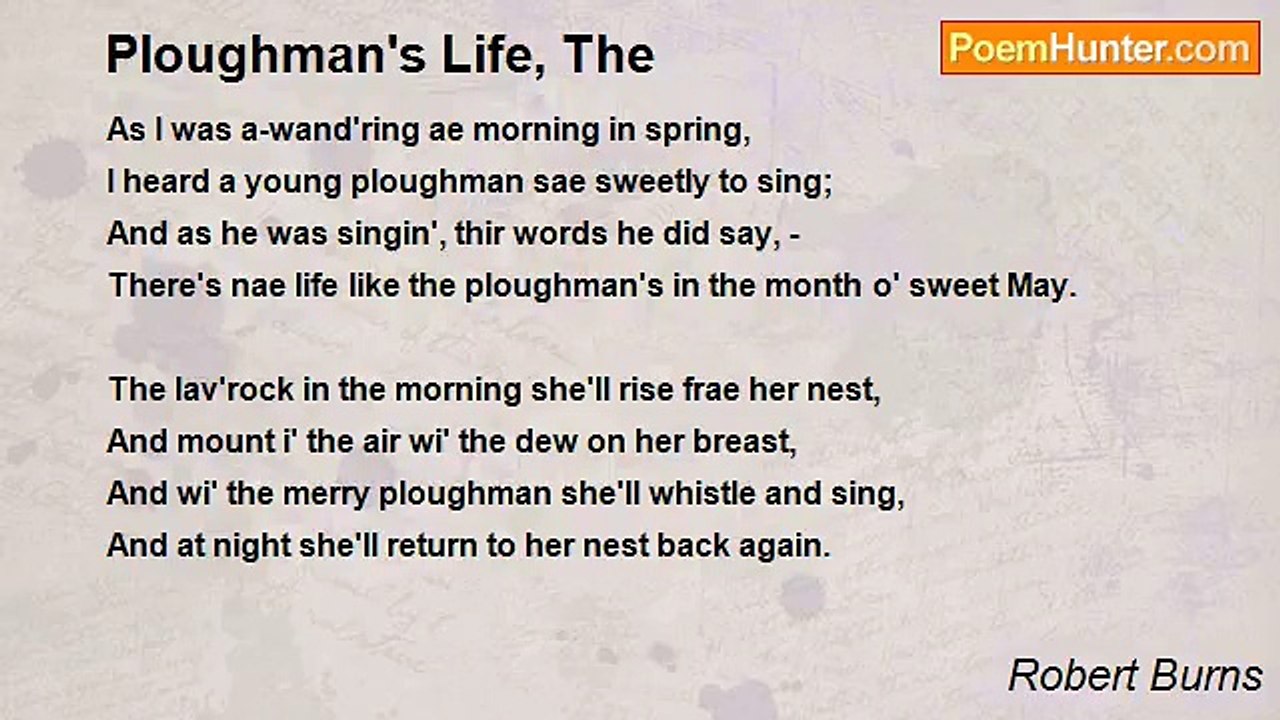 Ploughman's Life, The

PoemHunter.com

As I was a-wand'ring ae morning in spring,
I heard a young ploughman sae sweetly to sing;
And as he was singin', thir words he did say, -
There's nae life like the ploughman's in the month o' sweet May.

The lav'rock in the morning she'll rise frae her nest,
And mount i' the air wi' the dew on her breast,
And wi' the merry ploughman she'll whistle and sing,
And at night she'll return to her nest back again.

Robert Burns